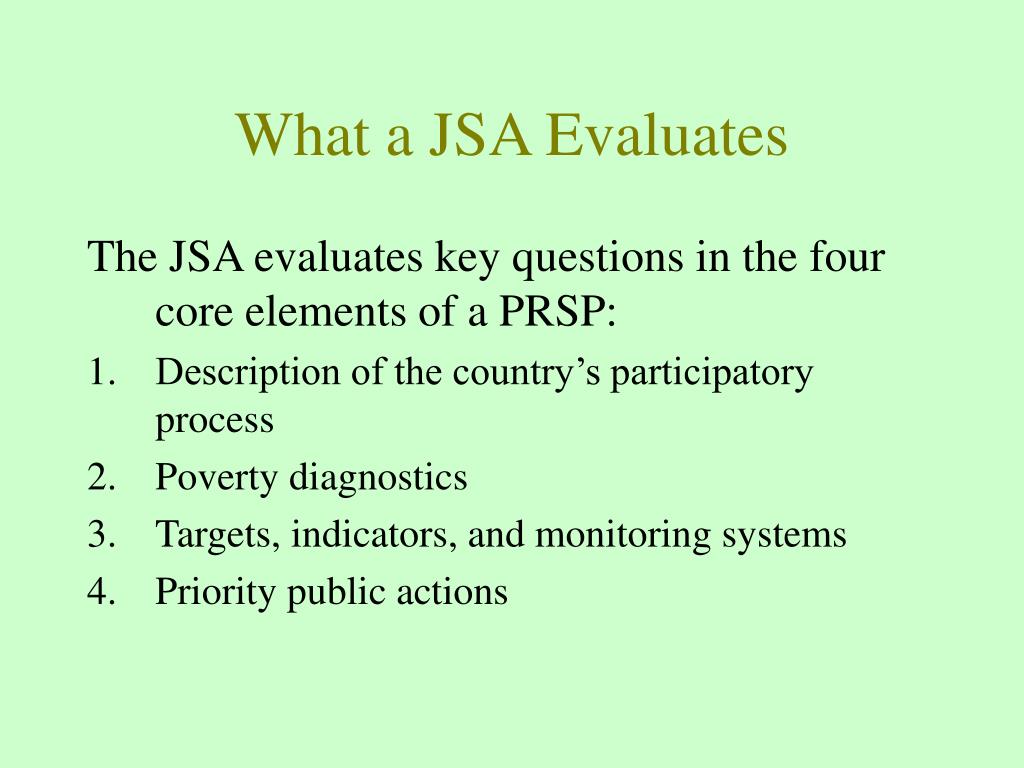 What a JSA Evaluates

The JSA evaluates key questions in the four core elements of a PRSP:

1. Description of the country’s participatory process
2. Poverty diagnostics
3. Targets, indicators, and monitoring systems
4. Priority public actions